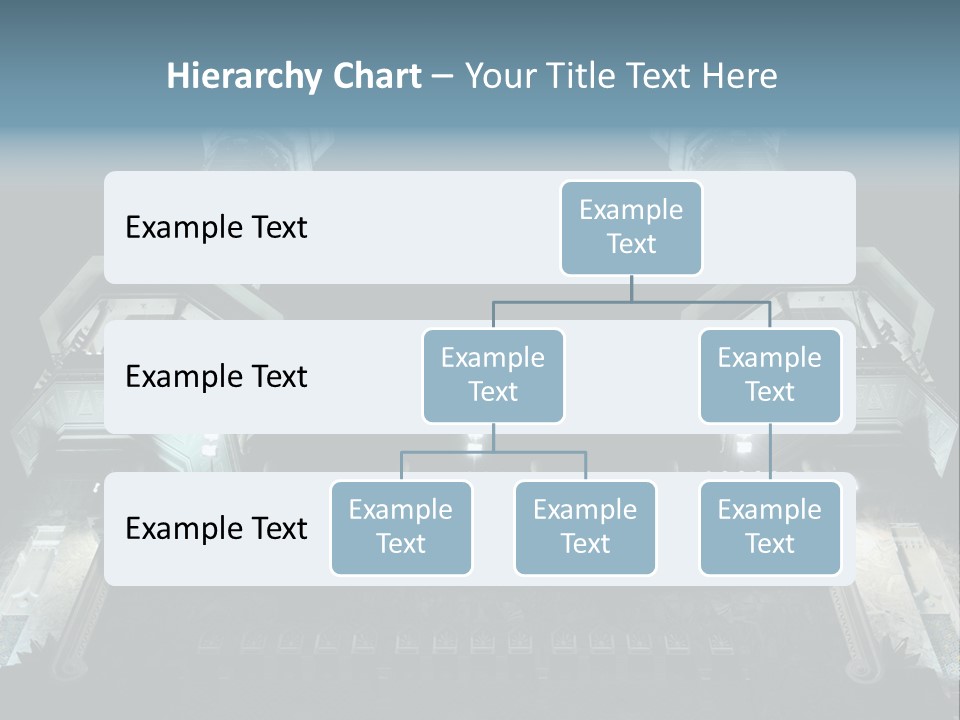 Hierarchy Chart – Your Title Text Here

Example Text

Example Text

Example Text

Example Text

Example Text

Example Text

Example Text

Example Text

Example Text